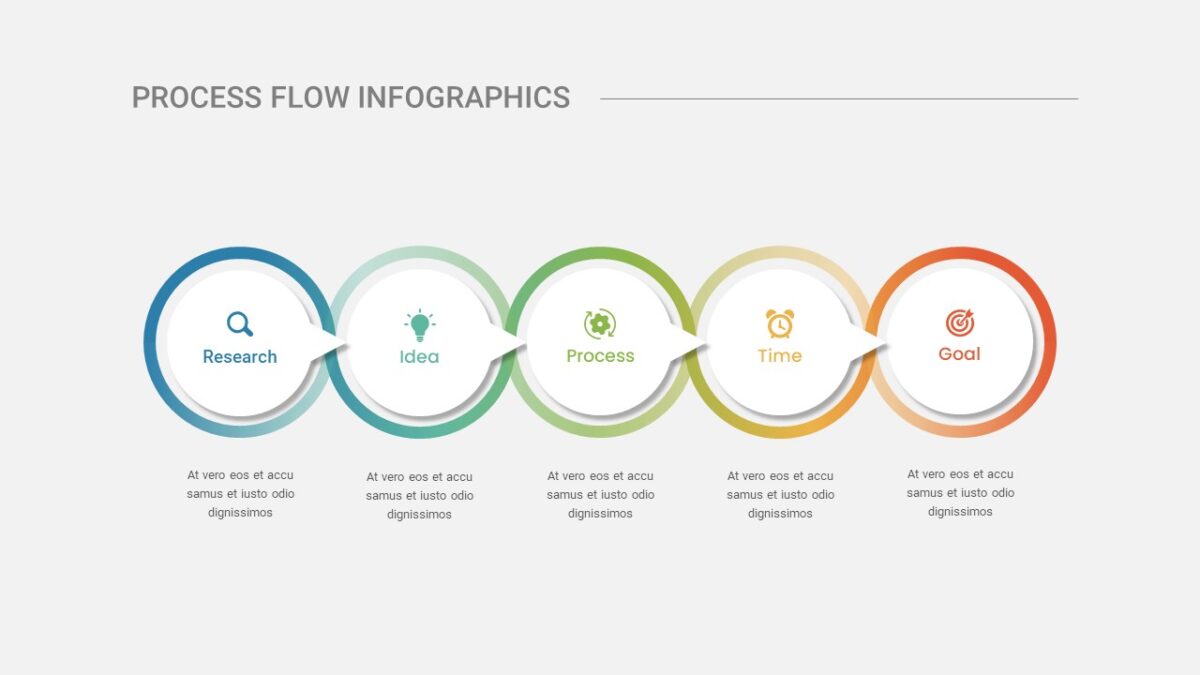 PROCESS FLOW INFOGRAPHICS

Research

Idea

Process

Time

Goal

At vero eos et accu samus et iusto odio dignissimos

At vero eos et accu samus et iusto odio dignissimos

At vero eos et accu samus et iusto odio dignissimos

At vero eos et accu samus et iusto odio dignissimos

At vero eos et accu samus et iusto odio dignissimos